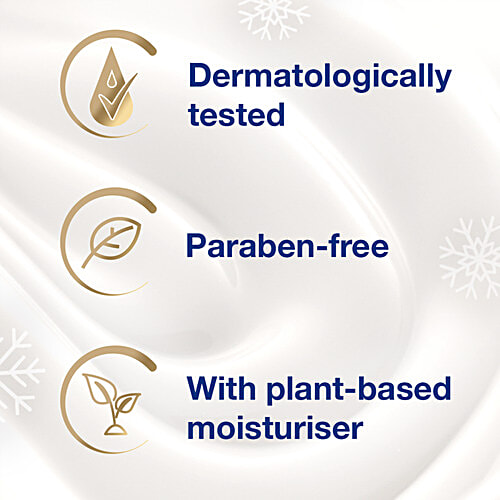 Dermatologically tested

Paraben-free

With plant-based moisturiser